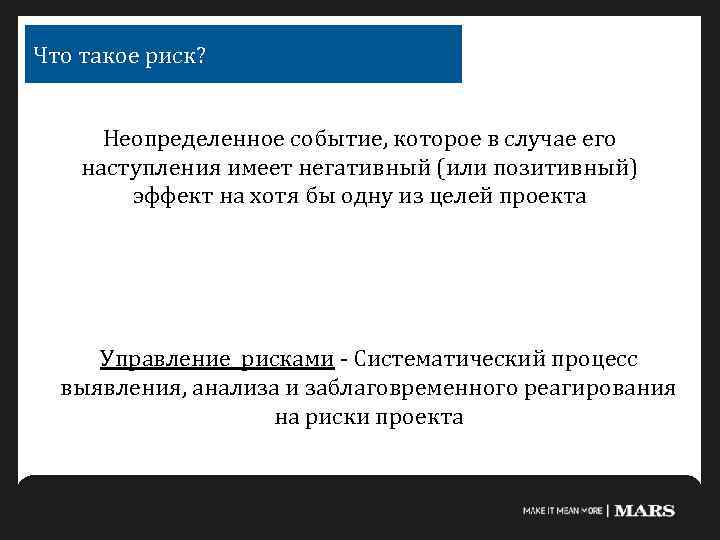 Что такое риск?

Неопределенное событие, которое в случае его наступления имеет негативный (или позитивный) эффект на хотя бы одну из целей проекта

Управление рисками - Систематический процесс выявления, анализа и заблаговременного реагирования на риски проекта

MAKE IT MEAN MORE | MARS